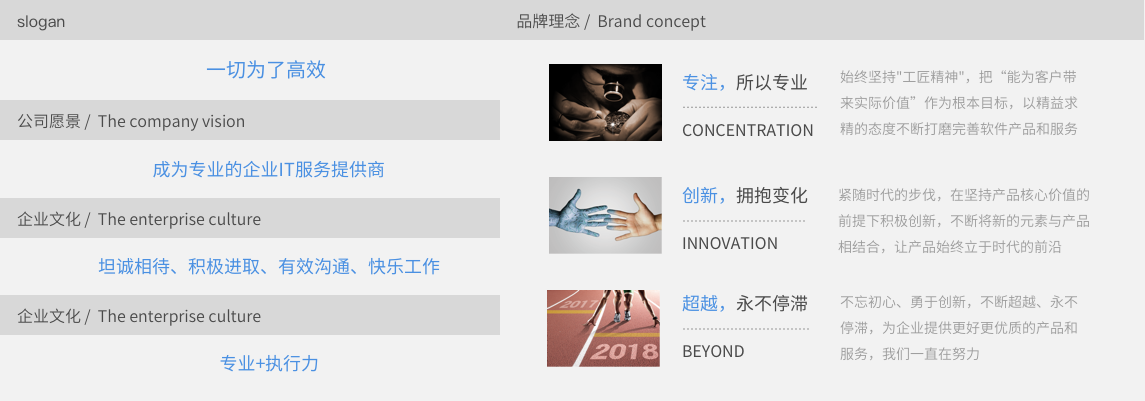 slogan

一切为了高效

公司愿景 / The company vision

成为专业的企业IT服务提供商

企业文化 / The enterprise culture

坦诚相待、积极进取、有效沟通、快乐工作

企业文化 / The enterprise culture

专业+执行力

品牌理念 / Brand concept

专注，所以专业

CONCENTRATION

始终坚持"工匠精神"，把“能为客户带来实际价值”作为根本目标，以精益求精的态度不断打磨完善软件产品和服务

创新，拥抱变化

INNOVATION

紧随时代的步伐，在坚持产品核心价值的前提下积极创新，不断将新的元素与产品相结合，让产品始终立于时代的前沿

2017

2018

超越，永不停滞

BEYOND

不忘初心、勇于创新，不断超越、永不停滞，为企业提供更好更优质的产品和服务，我们一直在努力